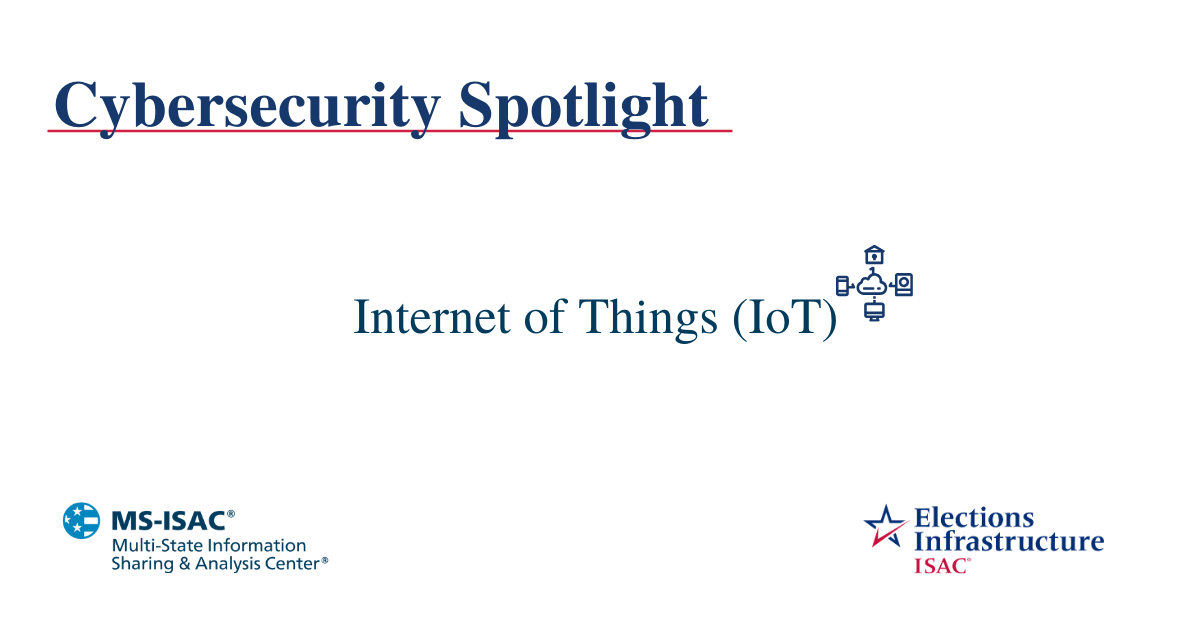 Cybersecurity Spotlight

Internet of Things (IoT)

MS-ISAC®
Multi-State Information Sharing & Analysis Center®

Elections Infrastructure ISAC®